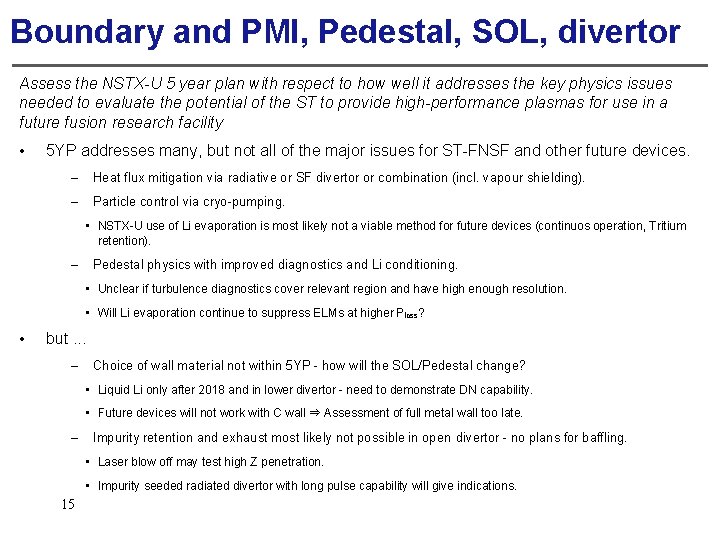 Boundary and PMI, Pedestal, SOL, divertor

Assess the NSTX-U 5 year plan with respect to how well it addresses the key physics issues needed to evaluate the potential of the ST to provide high-performance plasmas for use in a future fusion research facility

• 5YP addresses many, but not all of the major issues for ST-FNSF and other future devices.

– Heat flux mitigation via radiative or SF divertor or combination (incl. vapour shielding).

– Particle control via cryo-pumping.

• NSTX-U use of Li evaporation is most likely not a viable method for future devices (continuos operation, Tritium retention).

– Pedestal physics with improved diagnostics and Li conditioning.

• Unclear if turbulence diagnostics cover relevant region and have high enough resolution.

• Will Li evaporation continue to suppress ELMs at higher $P_{loss}$?

• but ...

– Choice of wall material not within 5YP - how will the SOL/Pedestal change?

• Liquid Li only after 2018 and in lower divertor - need to demonstrate DN capability.

• Future devices will not work with C wall ⇒ Assessment of full metal wall too late.

– Impurity retention and exhaust most likely not possible in open divertor - no plans for baffling.

• Laser blow off may test high Z penetration.

• Impurity seeded radiated divertor with long pulse capability will give indications.

15